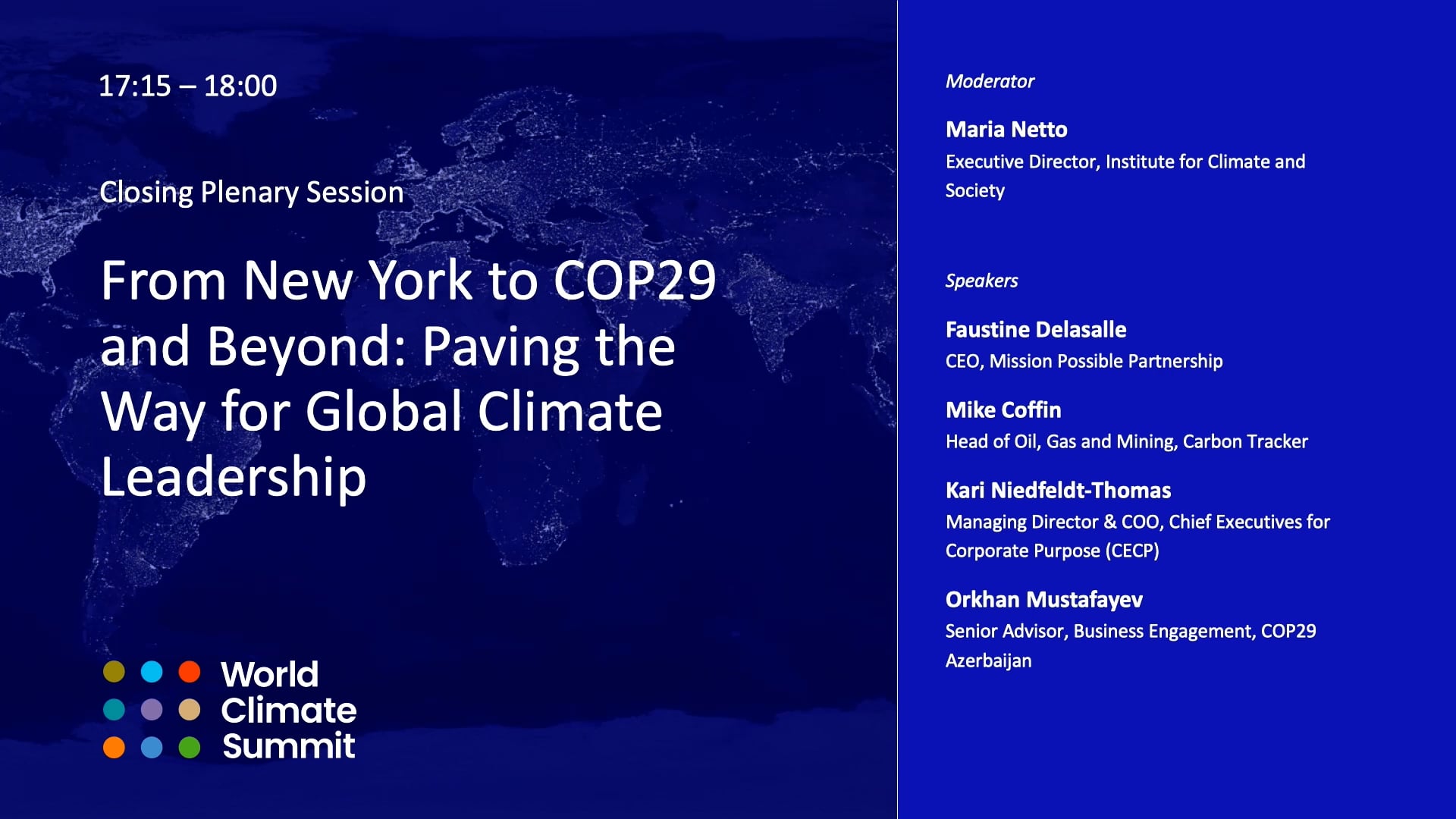 17:15 – 18:00

Closing Plenary Session

From New York to COP29 and Beyond: Paving the Way for Global Climate Leadership

World Climate Summit

Moderator

Maria Netto
Executive Director, Institute for Climate and Society

Speakers

Faustine Delasalle
CEO, Mission Possible Partnership

Mike Coffin
Head of Oil, Gas and Mining, Carbon Tracker

Kari Niedfeldt-Thomas
Managing Director & COO, Chief Executives for Corporate Purpose (CECP)

Orkhan Mustafayev
Senior Advisor, Business Engagement, COP29 Azerbaijan